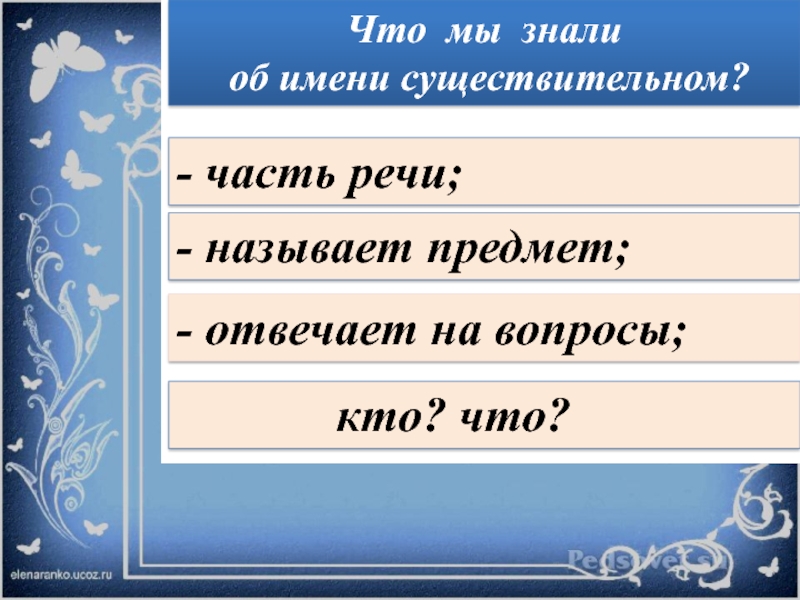 Что мы знали об имени существительном?

- часть речи;

- называет предмет;

- отвечает на вопросы;

кто? что?

elenaranko.ucoz.ru

Pedsovet.su